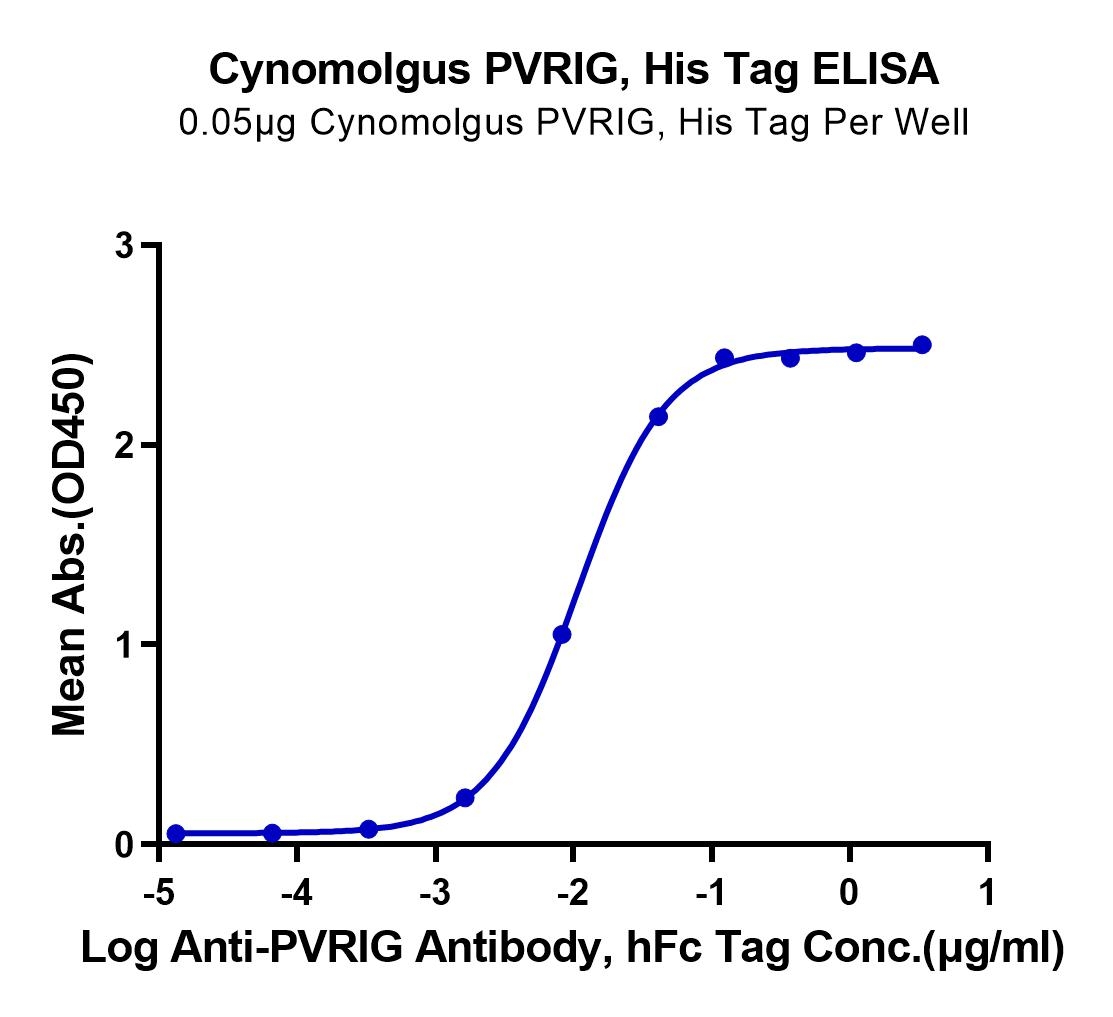 Cynomolgus PVRIG, His Tag ELISA
0.05μg Cynomolgus PVRIG, His Tag Per Well

Mean Abs.(OD450)

3
2
1
0

-5 -4 -3 -2 -1 0 1

Log Anti-PVRIG Antibody, hFc Tag Conc.(μg/ml)